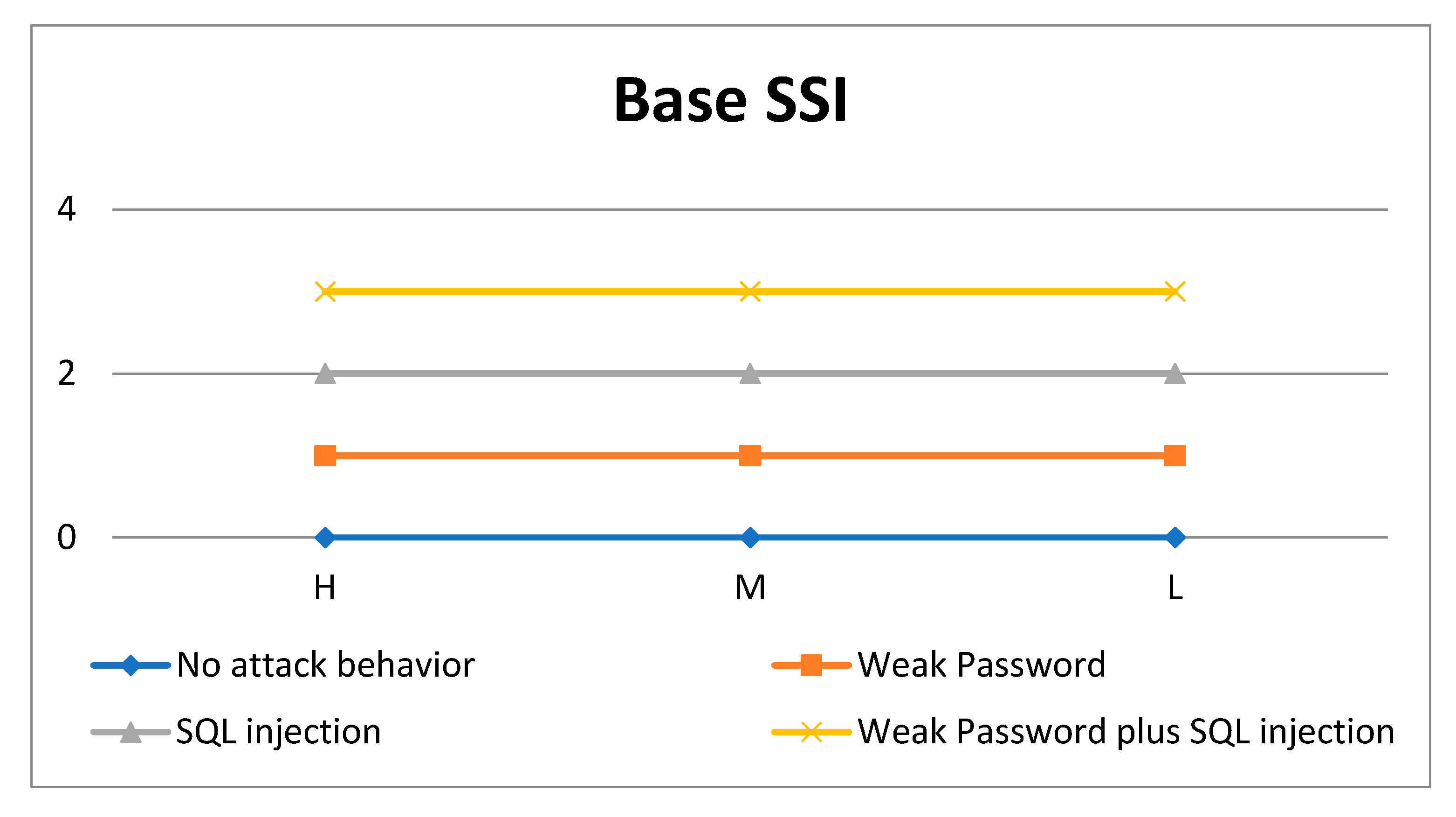 Base SSI

4
2
0

H
M
L

No attack behavior
Weak Password
SQL injection
Weak Password plus SQL injection